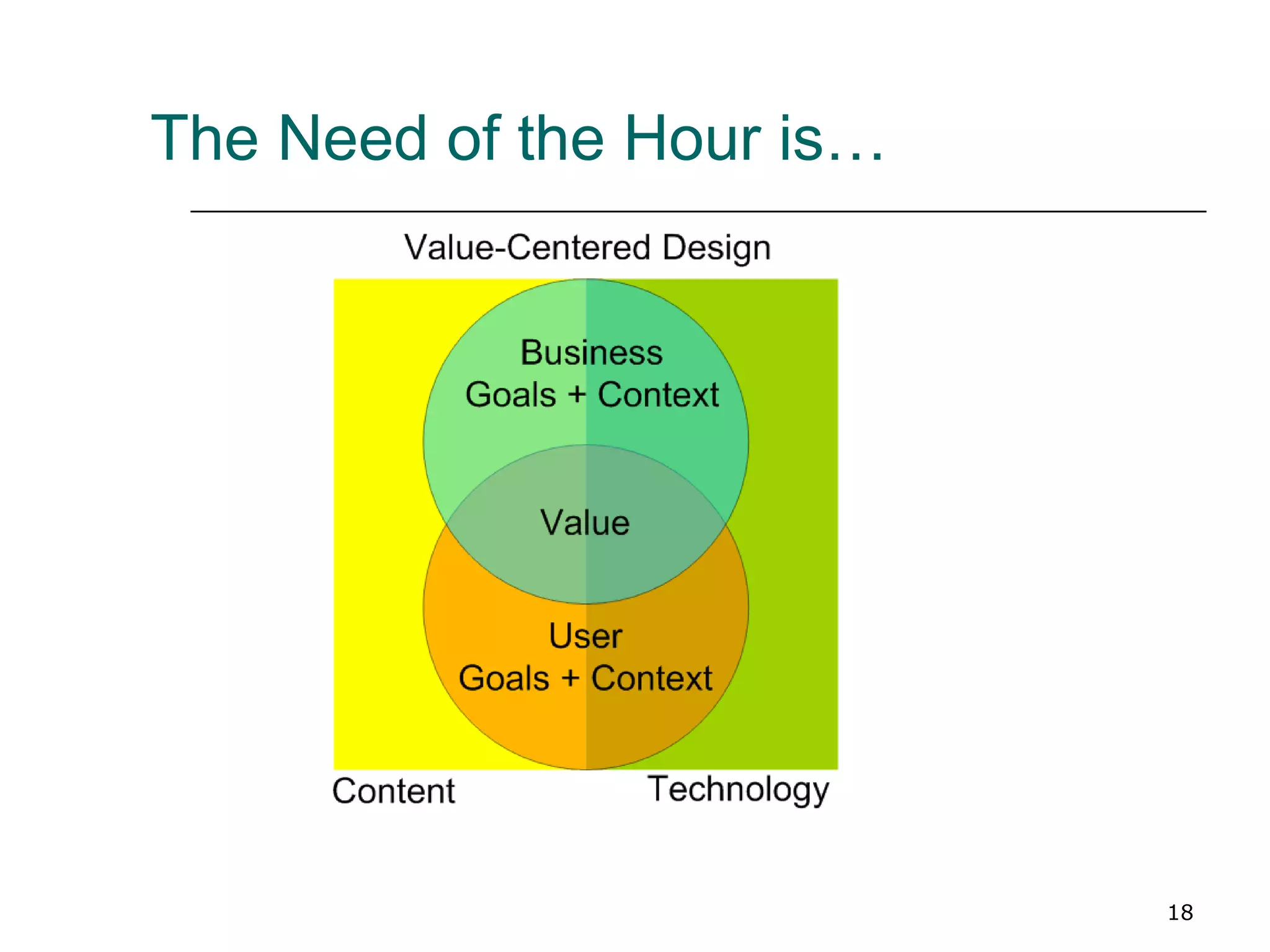 The Need of the Hour is…

Value-Centered Design

Business
Goals + Context

Value

User
Goals + Context

Content

Technology

18